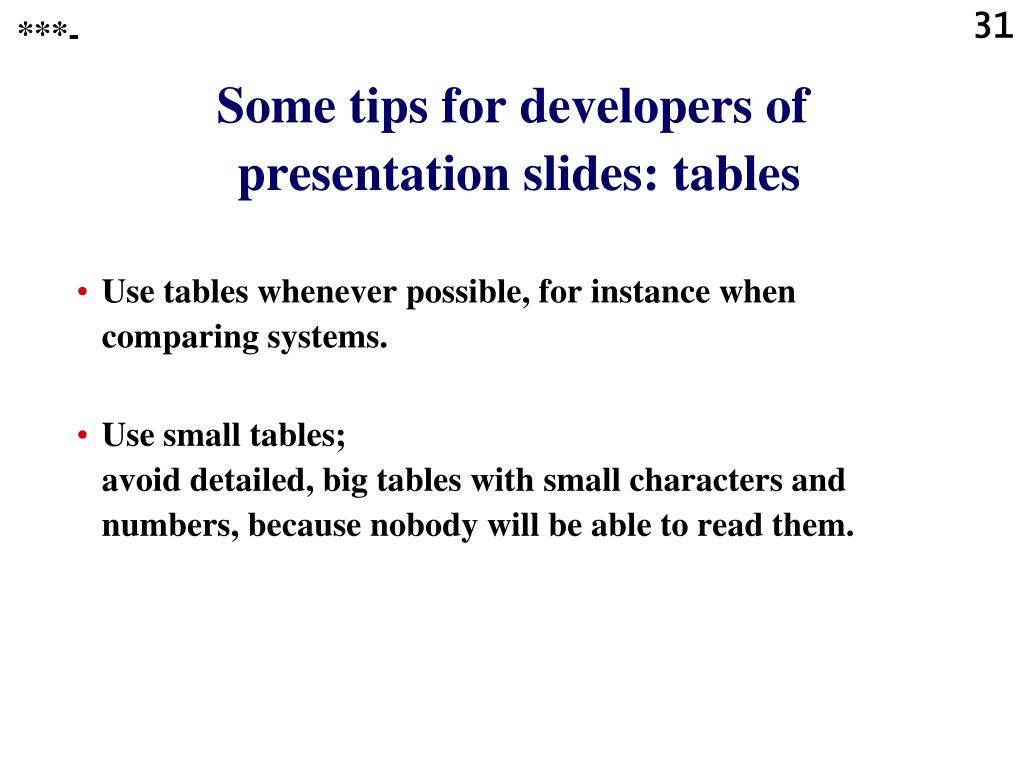 ***-

31

Some tips for developers of presentation slides: tables

• Use tables whenever possible, for instance when comparing systems.

• Use small tables;
avoid detailed, big tables with small characters and numbers, because nobody will be able to read them.